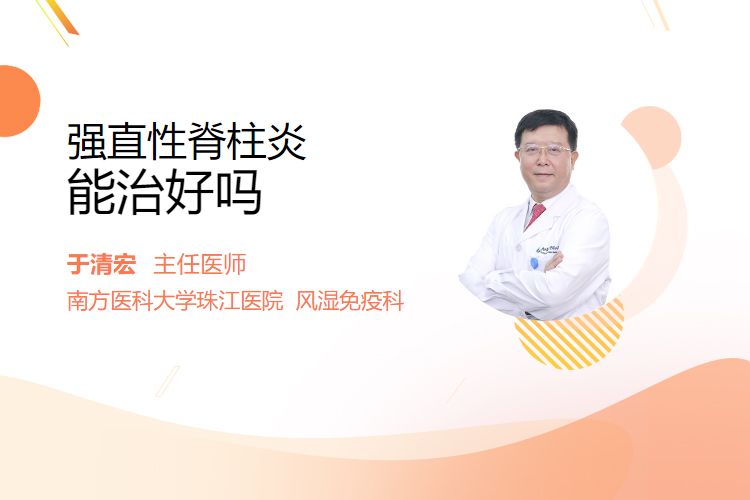 强直性脊柱炎
能治好吗

于清宏 主任医师
南方医科大学珠江医院 风湿免疫科